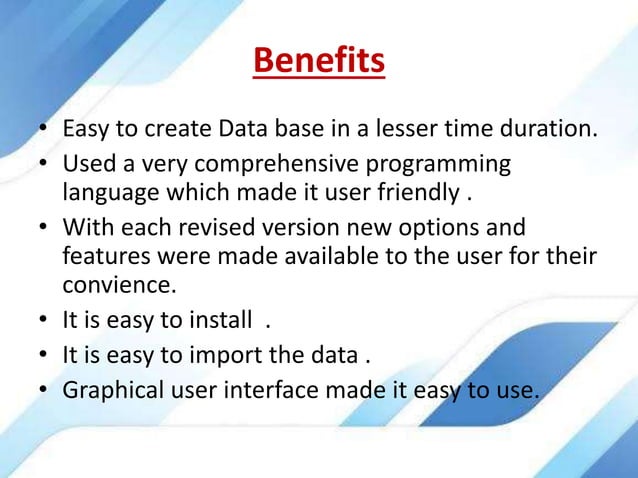 Benefits

• Easy to create Data base in a lesser time duration.
• Used a very comprehensive programming language which made it user friendly .
• With each revised version new options and features were made available to the user for their convience.
• It is easy to install .
• It is easy to import the data .
• Graphical user interface made it easy to use.